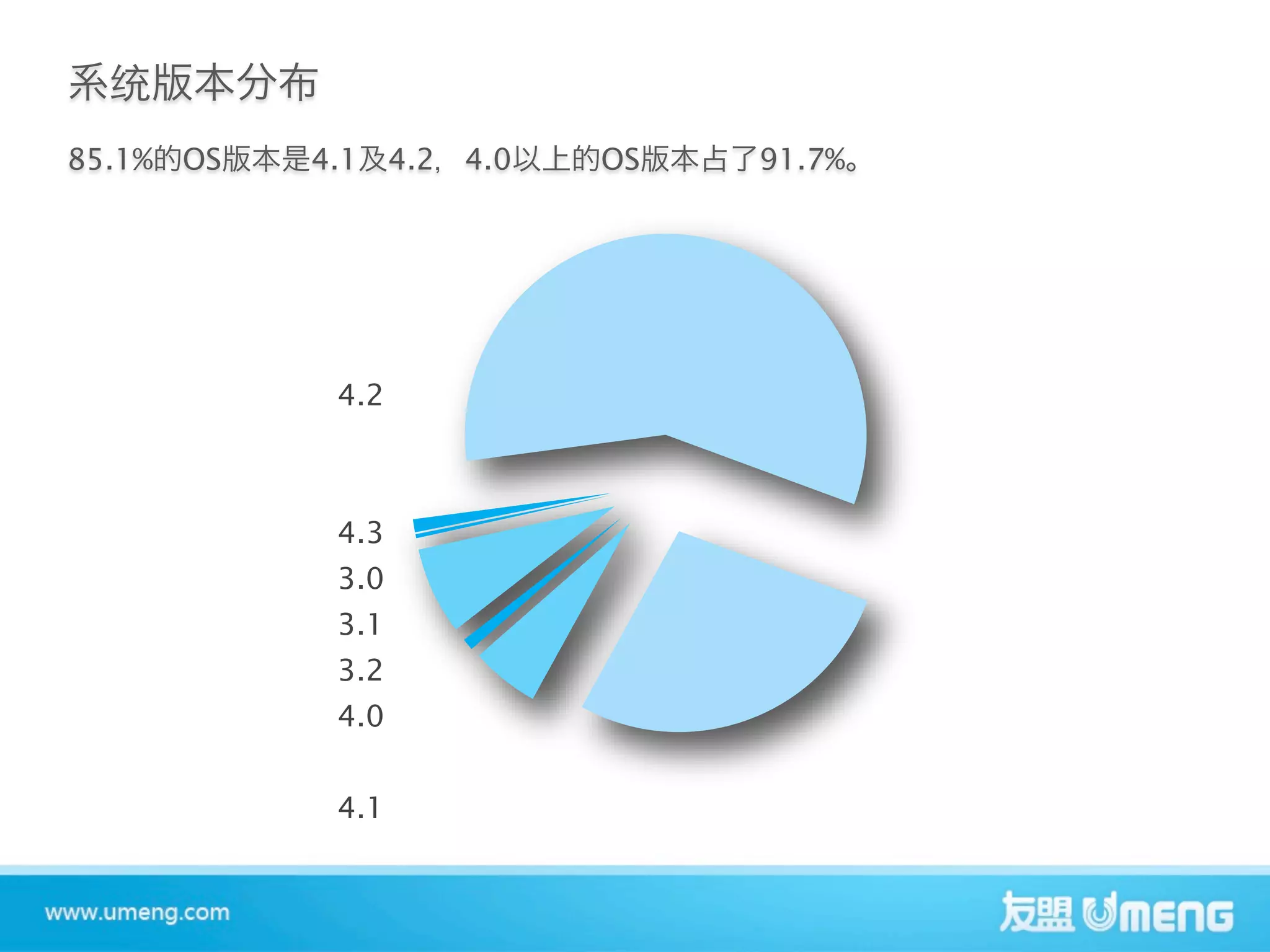 系统版本分布

85.1%的OS版本是4.1及4.2，4.0以上的OS版本占了91.7%。

4.2

4.3
3.0
3.1
3.2
4.0

4.1

www.umeng.com

友盟 UMENG